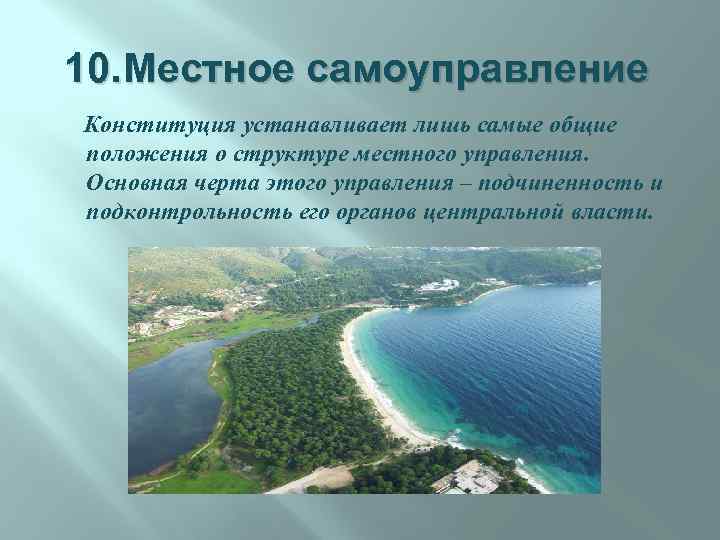 10.Местное самоуправление

Конституция устанавливает лишь самые общие положения о структуре местного управления. Основная черта этого управления – подчиненность и подконтрольность его органов центральной власти.